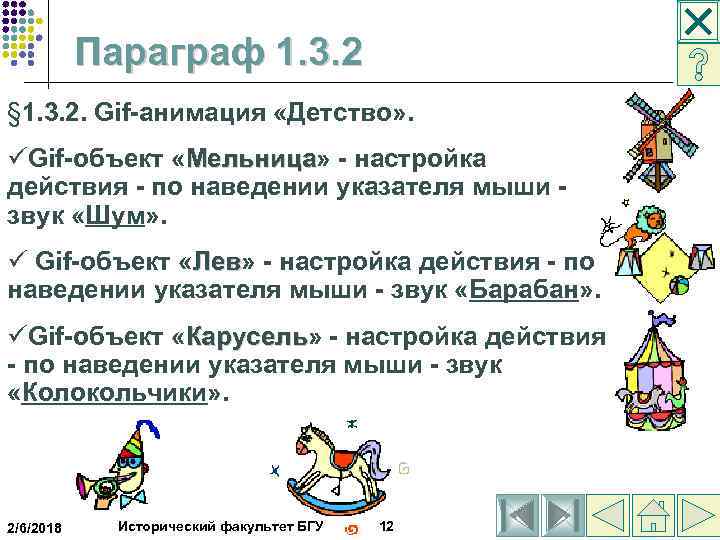 Параграф 1.3.2

§1.3.2. Gif-анимация «Детство».

✓Gif-объект «Мельница» - настройка действия - по наведении указателя мыши - звук «Шум».

✓ Gif-объект «Лев» - настройка действия - по наведении указателя мыши - звук «Барабан».

✓Gif-объект «Карусель» - настройка действия - по наведении указателя мыши - звук «Колокольчики».

2/6/2018 Исторический факультет БГУ 12